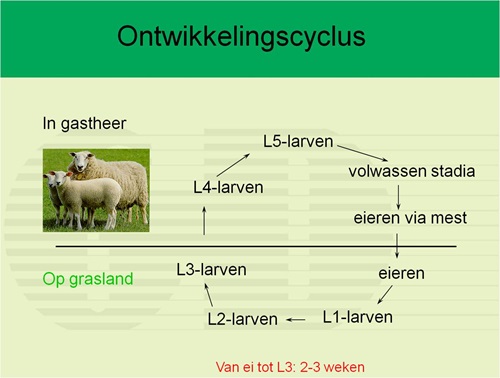 Ontwikkelingscyclus

In gastheer

L5-larven

volwassen stadia

L4-larven

eieren via mest

Op grasland

L3-larven

eieren

L2-larven

L1-larven

Van ei tot L3: 2-3 weken